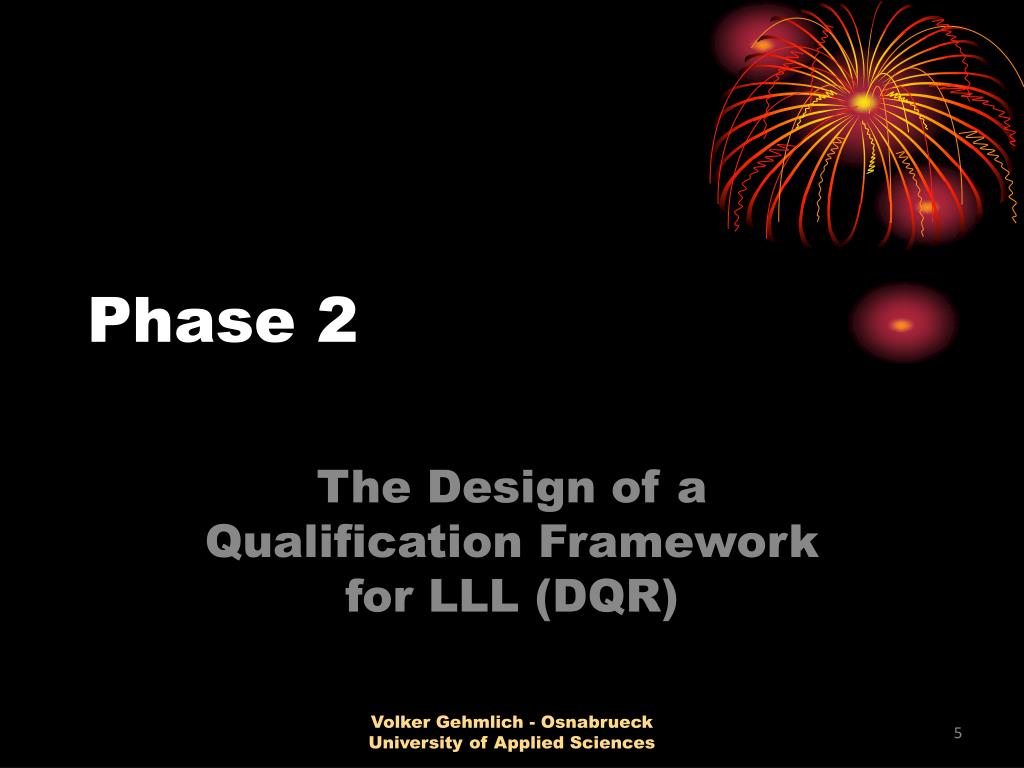 Phase 2

The Design of a Qualification Framework for LLL (DQR)

Volker Gehmlich - Osnabrueck
University of Applied Sciences

5